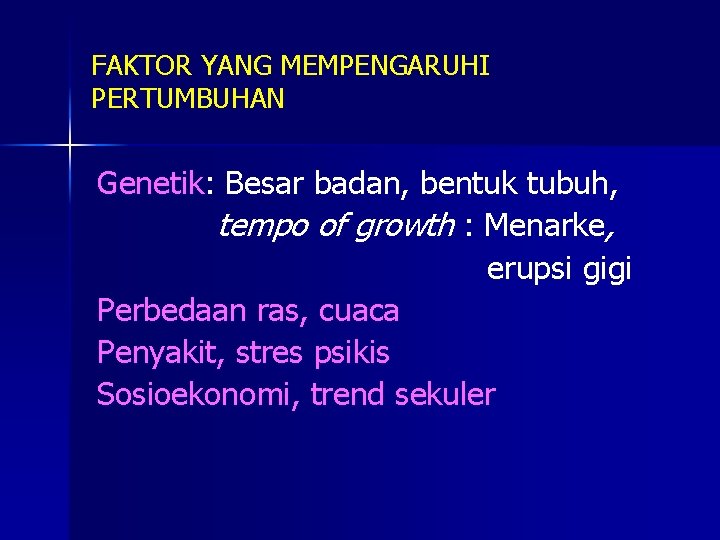 FAKTOR YANG MEMPENGARUHI PERTUMBUHAN

Genetik: Besar badan, bentuk tubuh, tempo of growth : Menarke, erupsi gigi
Perbedaan ras, cuaca
Penyakit, stres psikis
Sosioekonomi, trend sekuler